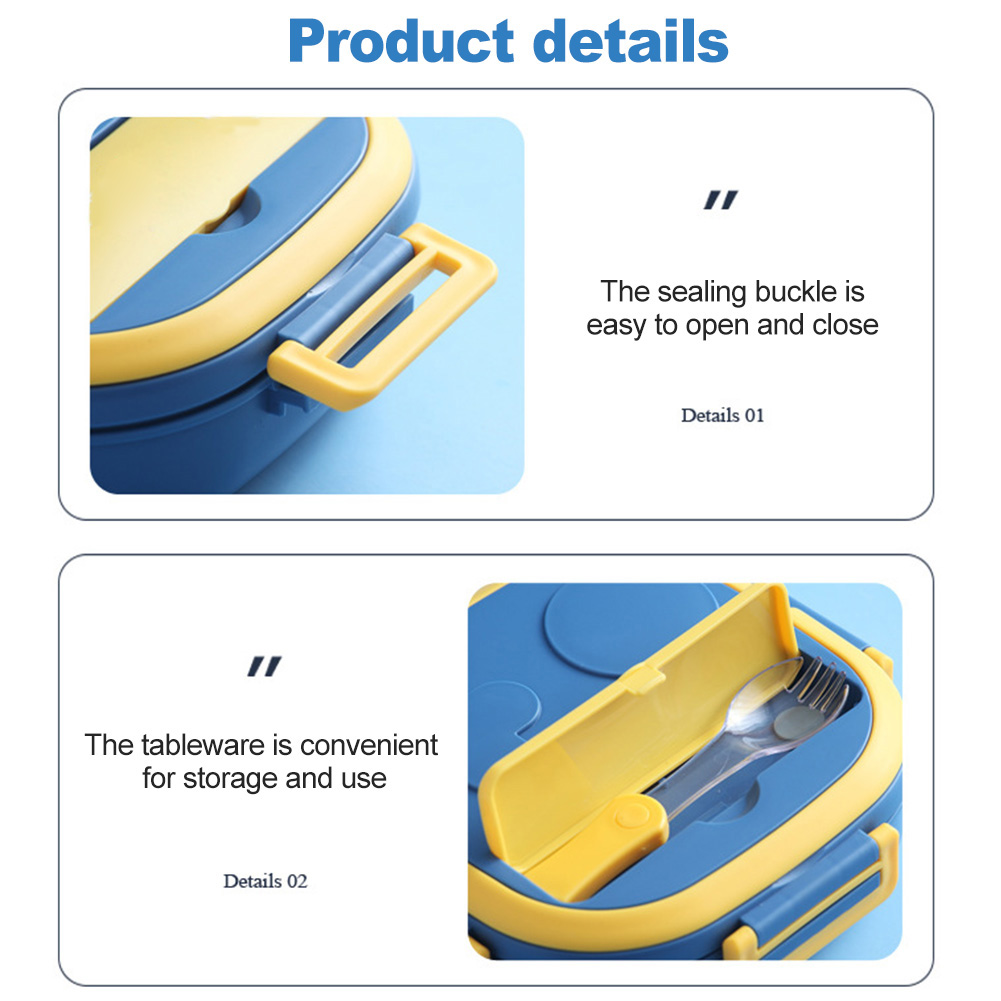 Product details

"

The sealing buckle is easy to open and close

Details 01

"

The tableware is convenient for storage and use

Details 02